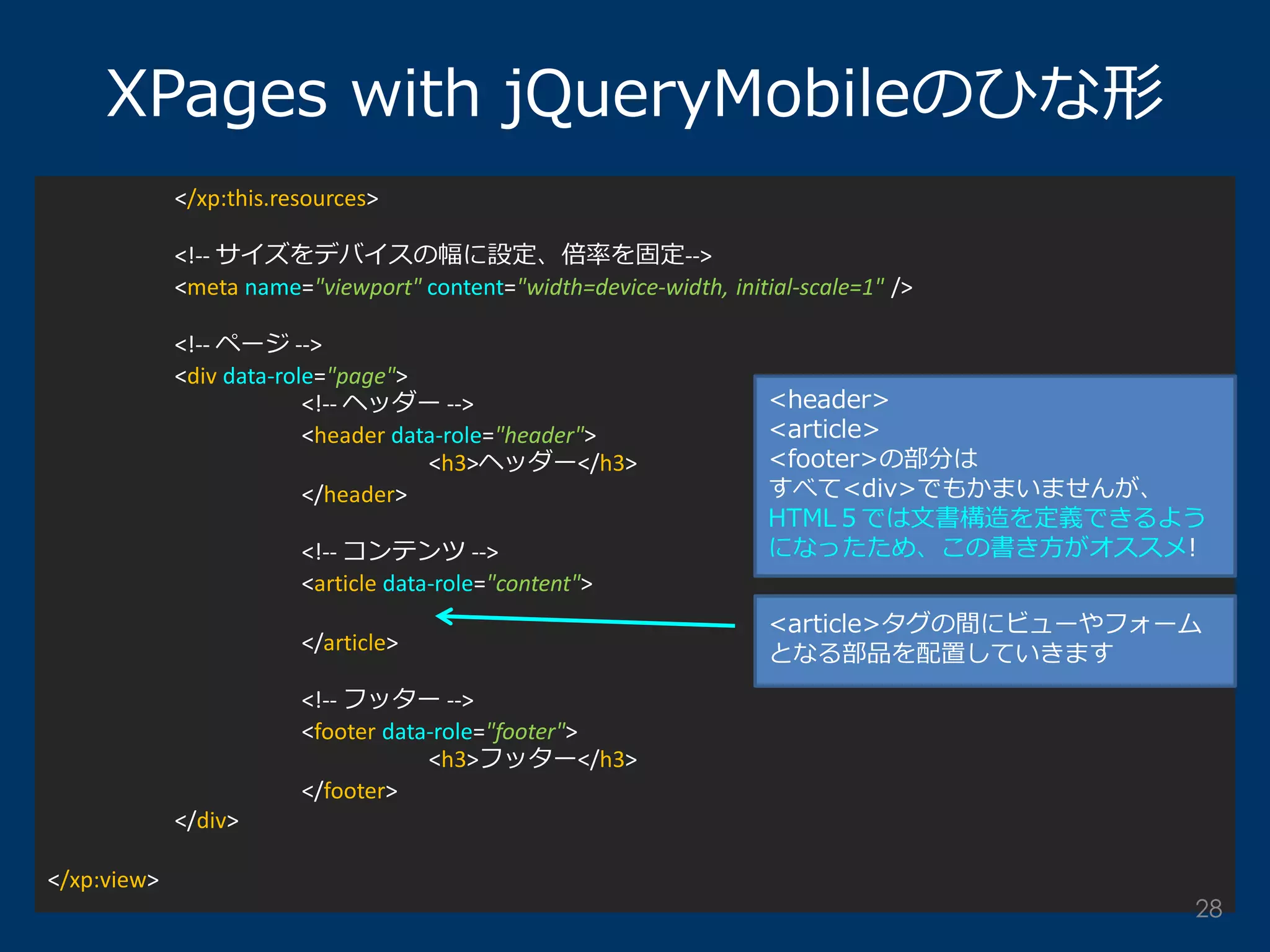 XPages with jQueryMobileのひな形

</xp:this.resources>

<!-- サイズをデバイスの幅に設定、倍率を固定-->
<meta name="viewport" content="width=device-width, initial-scale=1" />

<!-- ページ -->
<div data-role="page">
<!-- ヘッダー -->
<header data-role="header">
<h3>ヘッダー</h3>
</header>

<!-- コンテンツ -->
<article data-role="content">

</article>

<!-- フッター -->
<footer data-role="footer">
<h3>フッター</h3>
</footer>
</div>

</xp:view>

<header>
<article>
<footer>の部分は
すべて<div>でもかまいませんが、
HTML 5 では文書構造を定義できるようになったため、この書き方がオススメ!

<article>タグの間にビューやフォームとなる部品を配置していきます

28